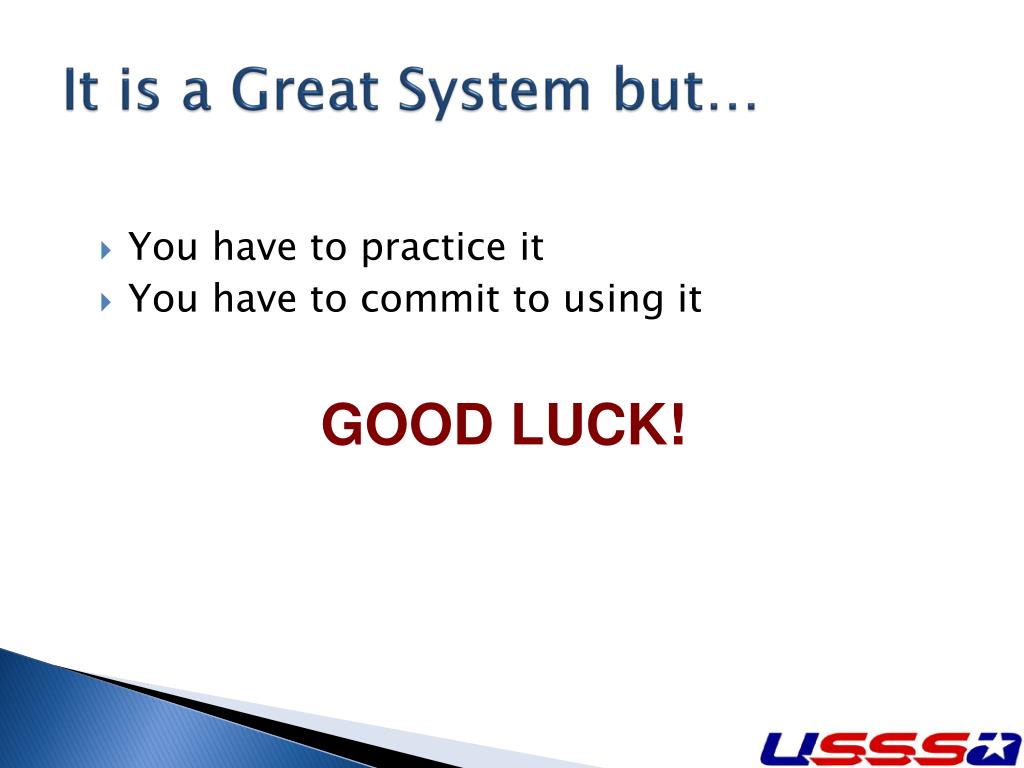 It is a Great System but…

You have to practice it
You have to commit to using it

GOOD LUCK!

USSSA